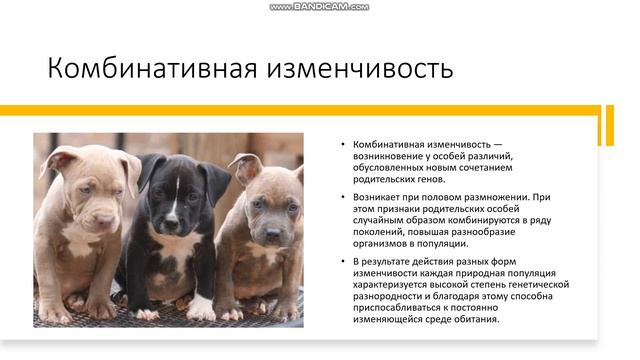 www.BANDICAM.com

Комбинативная изменчивость

• Комбинативная изменчивость — возникновение у особей различий, обусловленных новым сочетанием родительских генов.

• Возникает при половом размножении. При этом признаки родительских особей случайным образом комбинируются в ряду поколений, повышая разнообразие организмов в популяции.

• В результате действия разных форм изменчивости каждая природная популяция характеризуется высокой степень генетической разнородности и благодаря этому способна приспосабливаться к постоянно изменяющейся среде обитания.